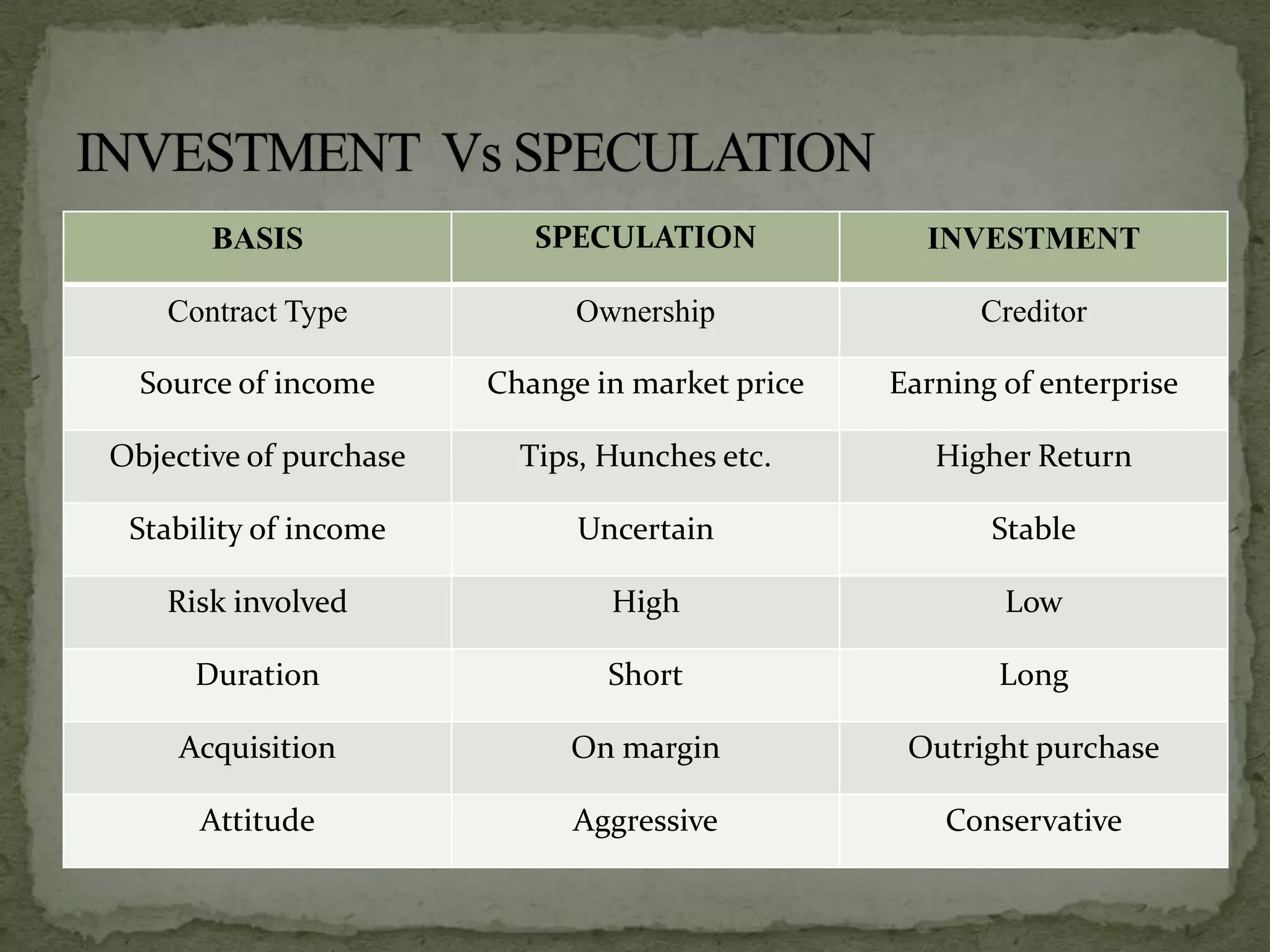 INVESTMENT Vs SPECULATION

| BASIS | SPECULATION | INVESTMENT |
|---|---|---|
| Contract Type | Ownership | Creditor |
| Source of income | Change in market price | Earning of enterprise |
| Objective of purchase | Tips, Hunches etc. | Higher Return |
| Stability of income | Uncertain | Stable |
| Risk involved | High | Low |
| Duration | Short | Long |
| Acquisition | On margin | Outright purchase |
| Attitude | Aggressive | Conservative |